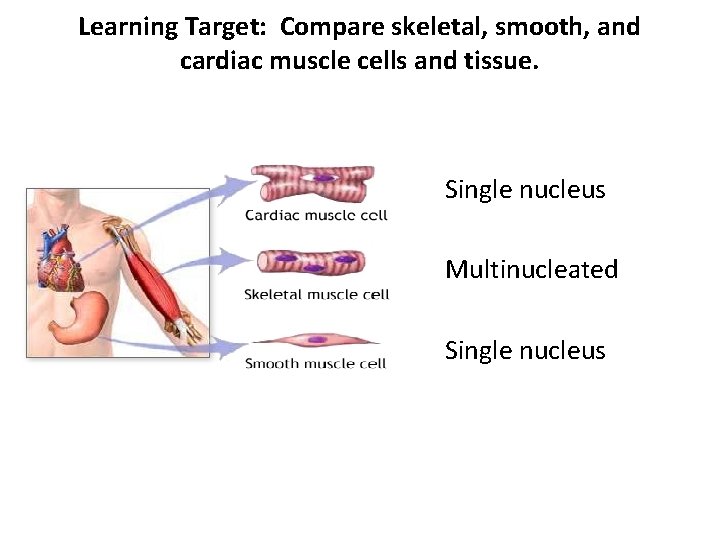 Learning Target: Compare skeletal, smooth, and cardiac muscle cells and tissue.

Cardiac muscle cell

Single nucleus

Skeletal muscle cell

Multinucleated

Smooth muscle cell

Single nucleus